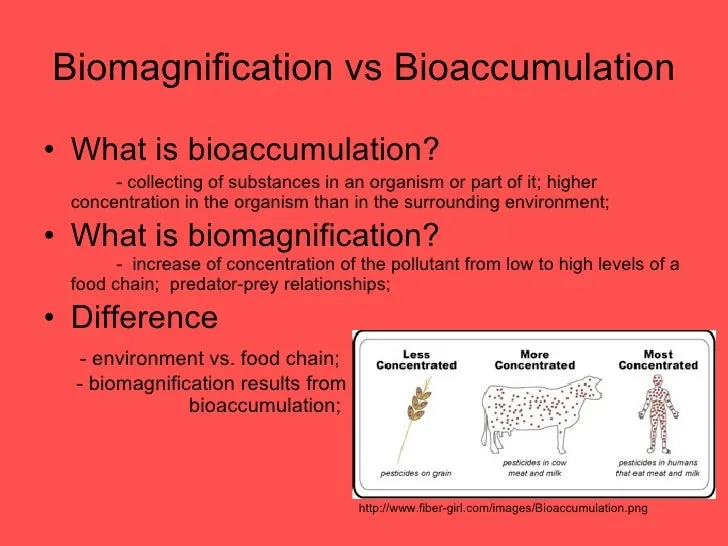 Biomagnification vs Bioaccumulation

• What is bioaccumulation?

- collecting of substances in an organism or part of it; higher concentration in the organism than in the surrounding environment;

• What is biomagnification?

- increase of concentration of the pollutant from low to high levels of a food chain; predator-prey relationships;

• Difference

- environment vs. food chain;
- biomagnification results from bioaccumulation;

Less Concentrated

pesticides on grain

More Concentrated

pesticides in cow meat and milk

Most Concentrated

pesticides in humans that eat meat and milk

http://www.fiber-girl.com/images/Bioaccumulation.png